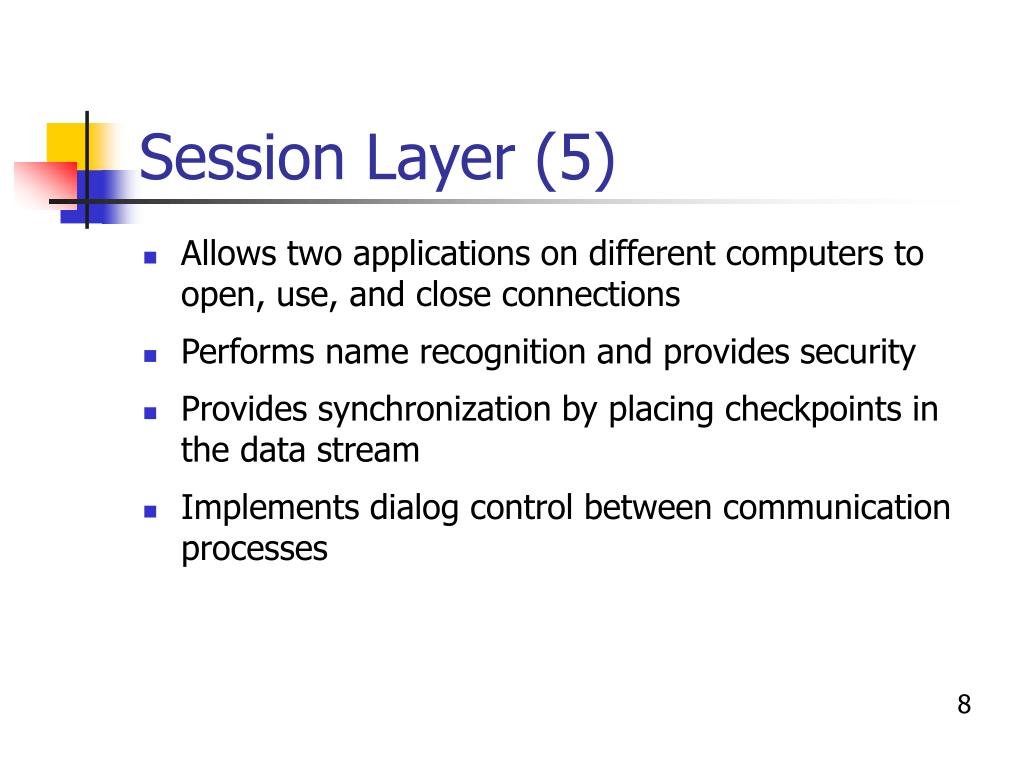 Session Layer (5)

- Allows two applications on different computers to open, use, and close connections
- Performs name recognition and provides security
- Provides synchronization by placing checkpoints in the data stream
- Implements dialog control between communication processes

8